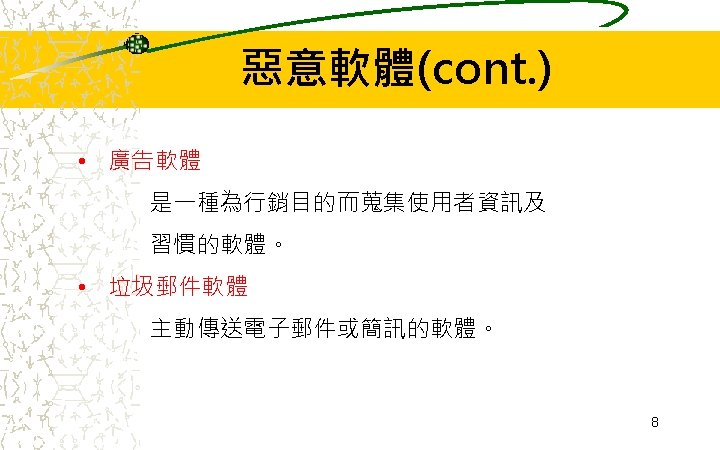 惡意軟體(cont.)

• 廣告軟體

是一種為行銷目的而蒐集使用者資訊及習慣的軟體。

• 垃圾郵件軟體

主動傳送電子郵件或簡訊的軟體。

8